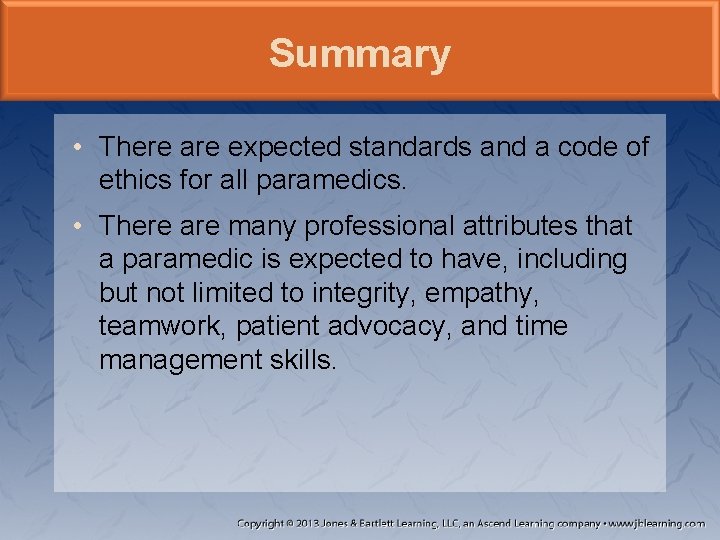 Summary

• There are expected standards and a code of ethics for all paramedics.

• There are many professional attributes that a paramedic is expected to have, including but not limited to integrity, empathy, teamwork, patient advocacy, and time management skills.

Copyright © 2013 Jones & Bartlett Learning, LLC, an Ascend Learning company • www.jblearning.com